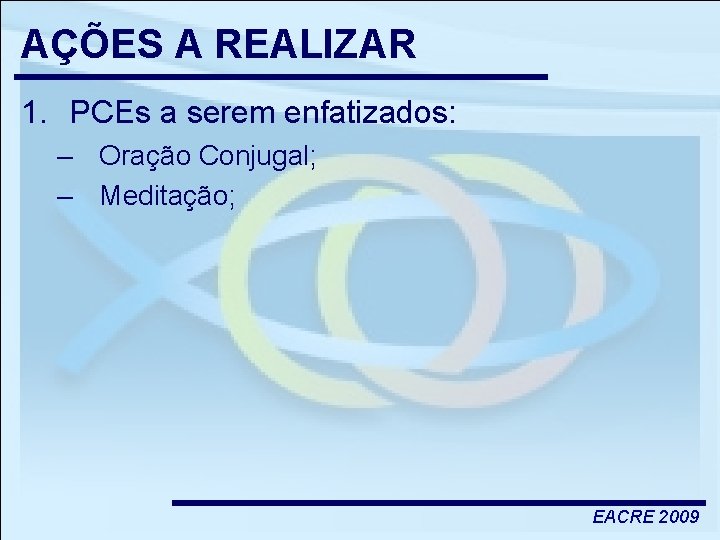 AÇÕES A REALIZAR

1. PCEs a serem enfatizados:
– Oração Conjugal;
– Meditação;

EACRE 2009